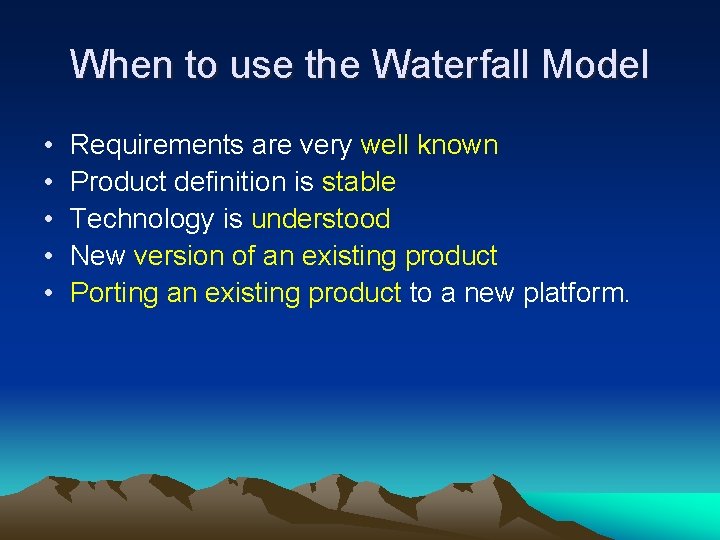 When to use the Waterfall Model

• Requirements are very well known
• Product definition is stable
• Technology is understood
• New version of an existing product
• Porting an existing product to a new platform.